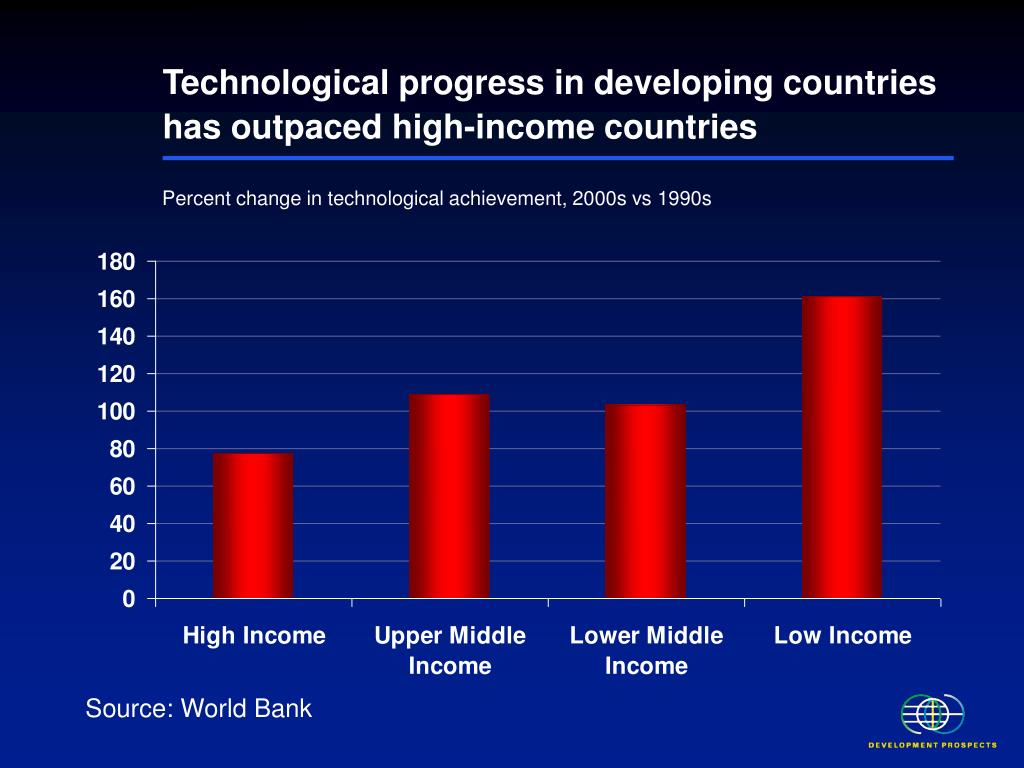 Technological progress in developing countries has outpaced high-income countries

Percent change in technological achievement, 2000s vs 1990s

180
160
140
120
100
80
60
40
20
0

High Income
Upper Middle Income
Lower Middle Income
Low Income

Source: World Bank

DEVELOPMENT PROSPECTS